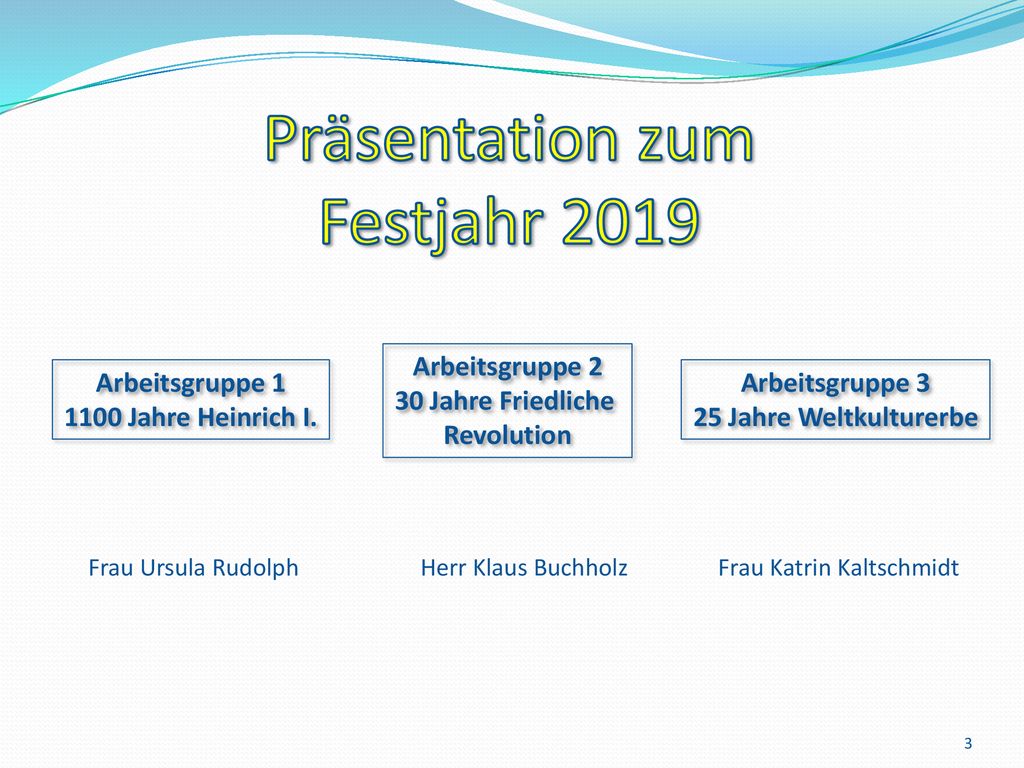 Präsentation zum Festjahr 2019

Arbeitsgruppe 1
1100 Jahre Heinrich I.

Arbeitsgruppe 2
30 Jahre Friedliche Revolution

Arbeitsgruppe 3
25 Jahre Weltkulturerbe

Frau Ursula Rudolph

Herr Klaus Buchholz

Frau Katrin Kaltschmidt

3